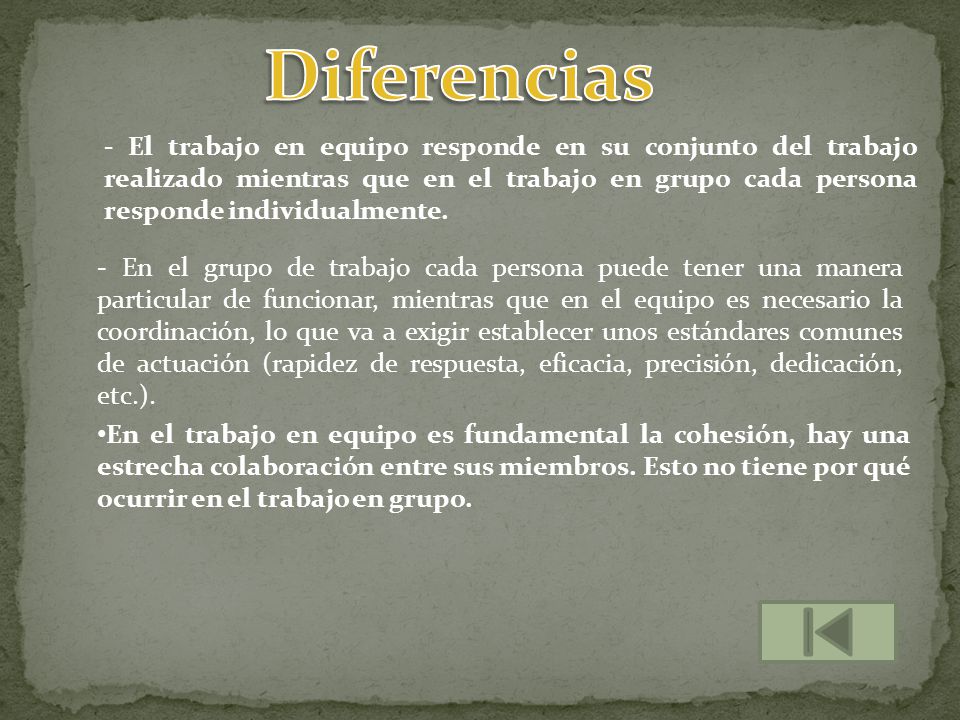 Diferencias

- El trabajo en equipo responde en su conjunto del trabajo realizado mientras que en el trabajo en grupo cada persona responde individualmente.

- En el grupo de trabajo cada persona puede tener una manera particular de funcionar, mientras que en el equipo es necesario la coordinación, lo que va a exigir establecer unos estándares comunes de actuación (rapidez de respuesta, eficacia, precisión, dedicación, etc.).

•En el trabajo en equipo es fundamental la cohesión, hay una estrecha colaboración entre sus miembros. Esto no tiene por qué ocurrir en el trabajo en grupo.